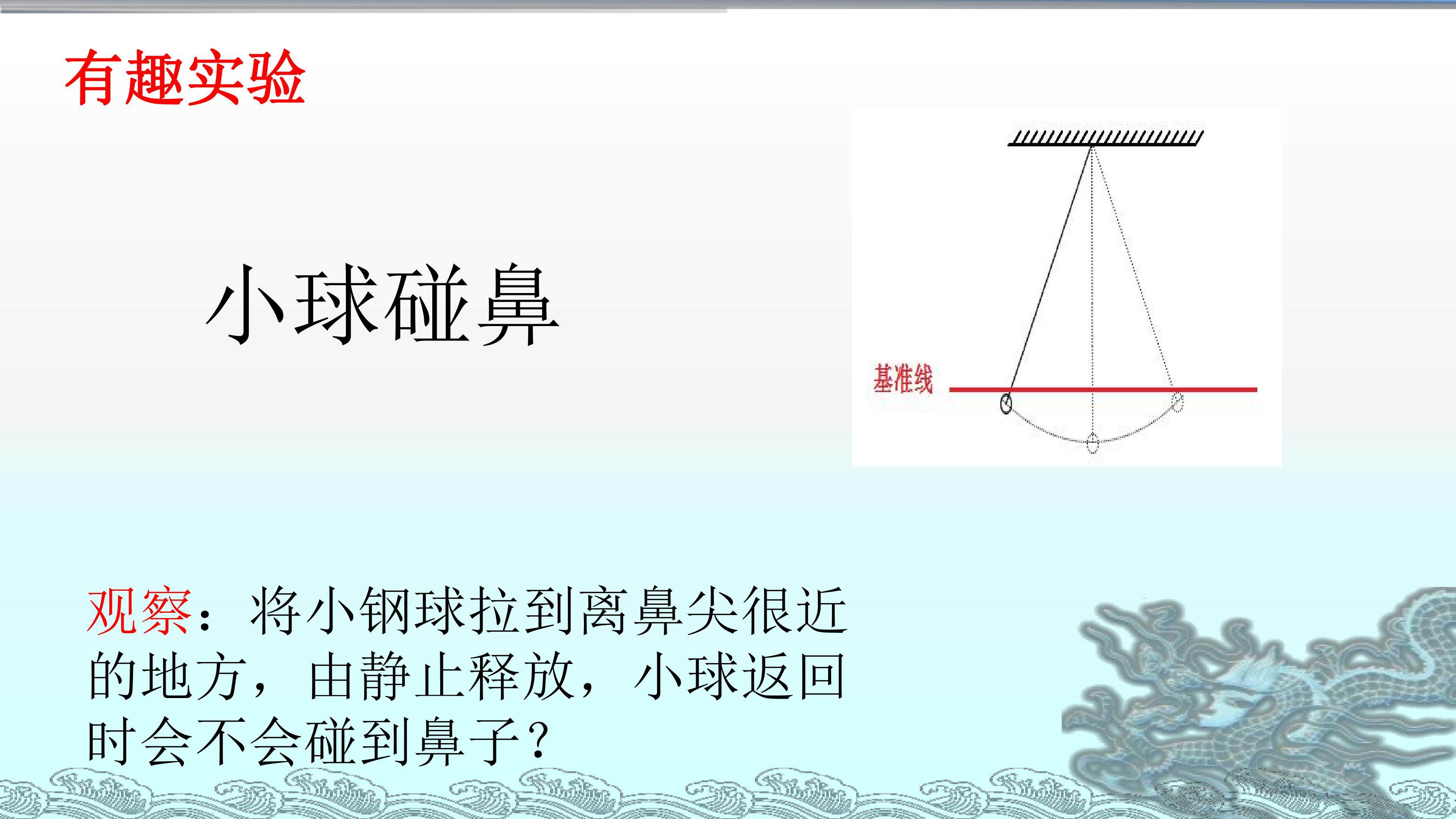 有趣实验

小球碰鼻

基准线

观察：将小钢球拉到离鼻尖很近的地方，由静止释放，小球返回时会不会碰到鼻子？